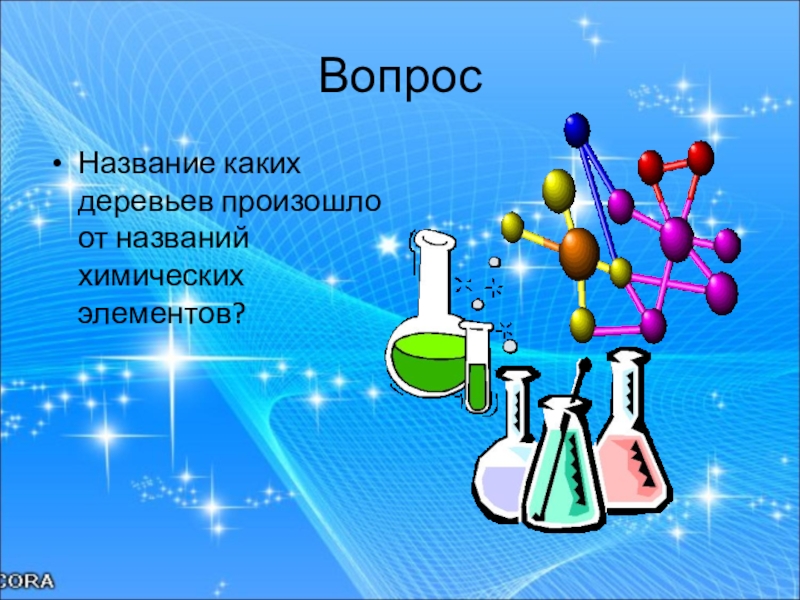 Вопрос

• Название каких деревьев произошло от названий химических элементов?

CORA